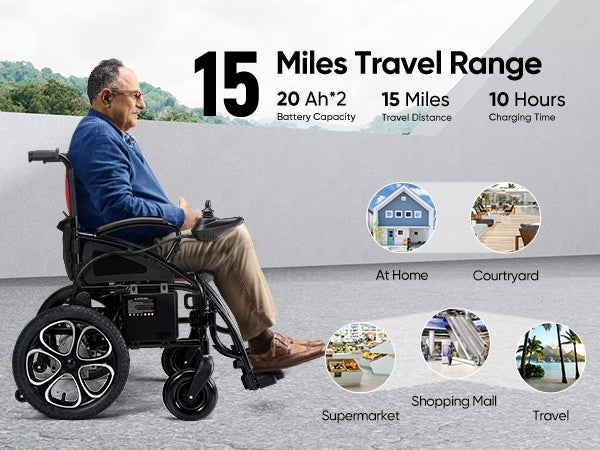 15 Miles Travel Range

20 Ah*2
Battery Capacity

15 Miles
Travel Distance

10 Hours
Charging Time

At Home

Courtyard

Supermarket

Shopping Mall

Travel